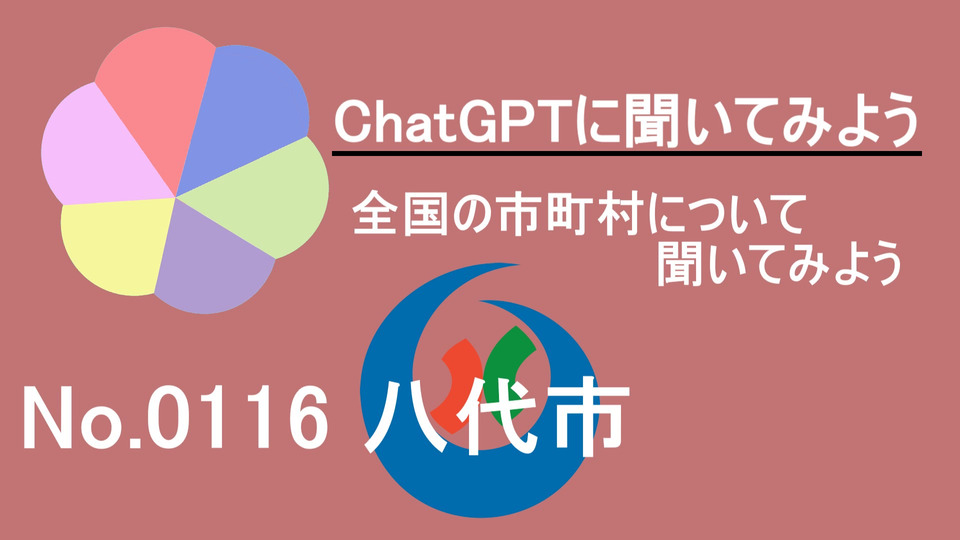 ChatGPTに聞いてみよう

全国の市町村について
聞いてみよう

No.0116 八代市